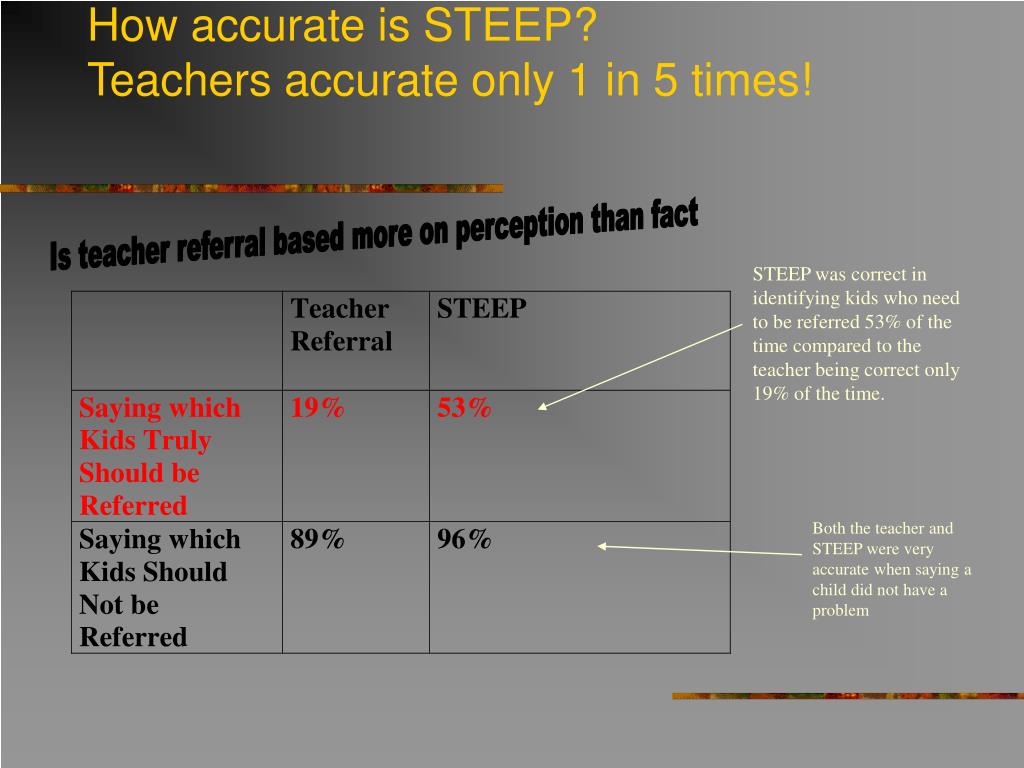 How accurate is STEEP?
Teachers accurate only 1 in 5 times!

Is teacher referral based more on perception than fact

| | Teacher Referral | STEEP |
|---|---|---|
| Saying which Kids Truly Should be Referred | 19% | 53% |
| Saying which Kids Should Not be Referred | 89% | 96% |

STEEP was correct in identifying kids who need to be referred 53% of the time compared to the teacher being correct only 19% of the time.

Both the teacher and STEEP were very accurate when saying a child did not have a problem